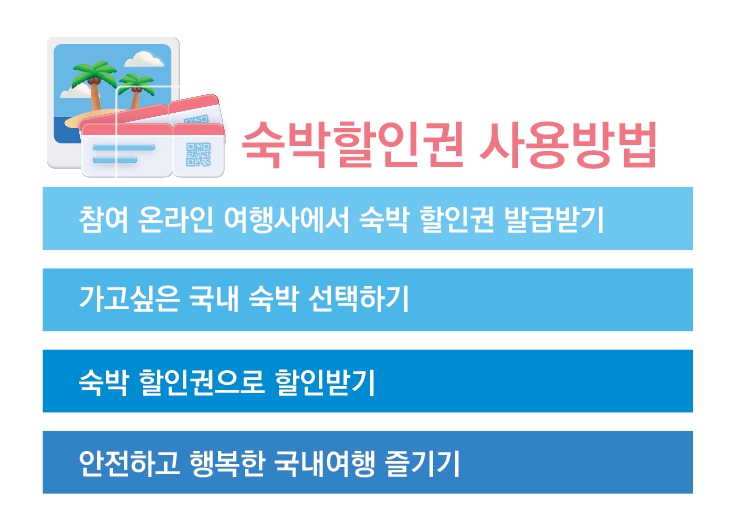 숙박할인권 사용방법

참여 온라인 여행사에서 숙박 할인권 발급받기

가고싶은 국내 숙박 선택하기

숙박 할인권으로 할인받기

안전하고 행복한 국내여행 즐기기